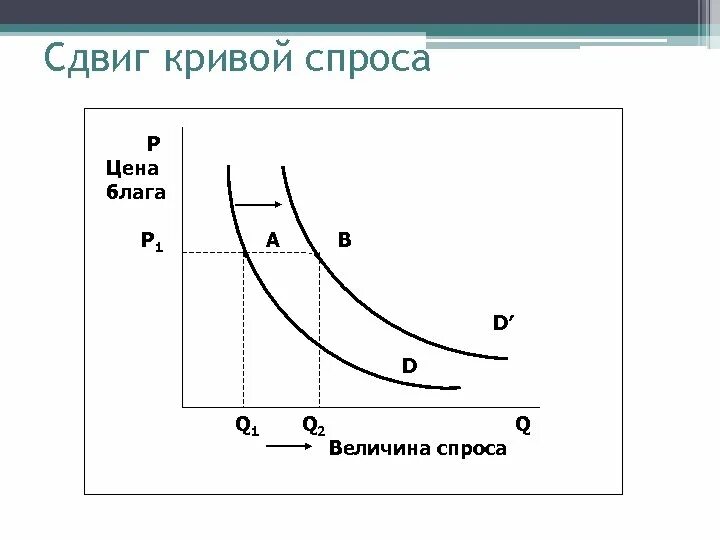 Сдвиг кривой спроса

P
Цена
блага

$P_1$

A

B

D′

D

$Q_1$

$Q_2$

Q

Величина спроса